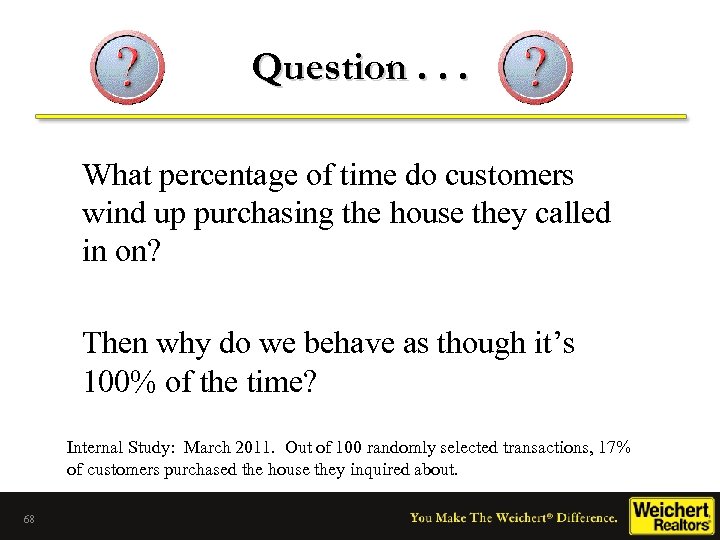 ? Question . . . ?

What percentage of time do customers wind up purchasing the house they called in on?

Then why do we behave as though it's 100% of the time?

Internal Study: March 2011. Out of 100 randomly selected transactions, 17% of customers purchased the house they inquired about.

68

You Make The Weichert® Difference.

Weichert Realtors®